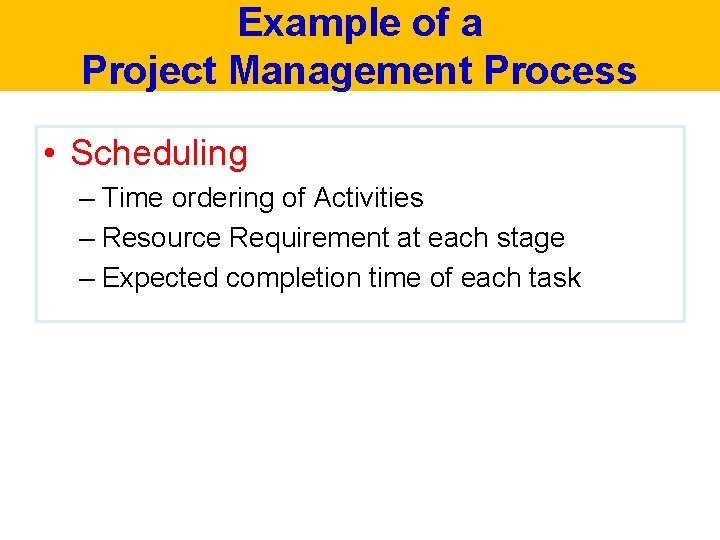 Example of a Project Management Process

• Scheduling
– Time ordering of Activities
– Resource Requirement at each stage
– Expected completion time of each task